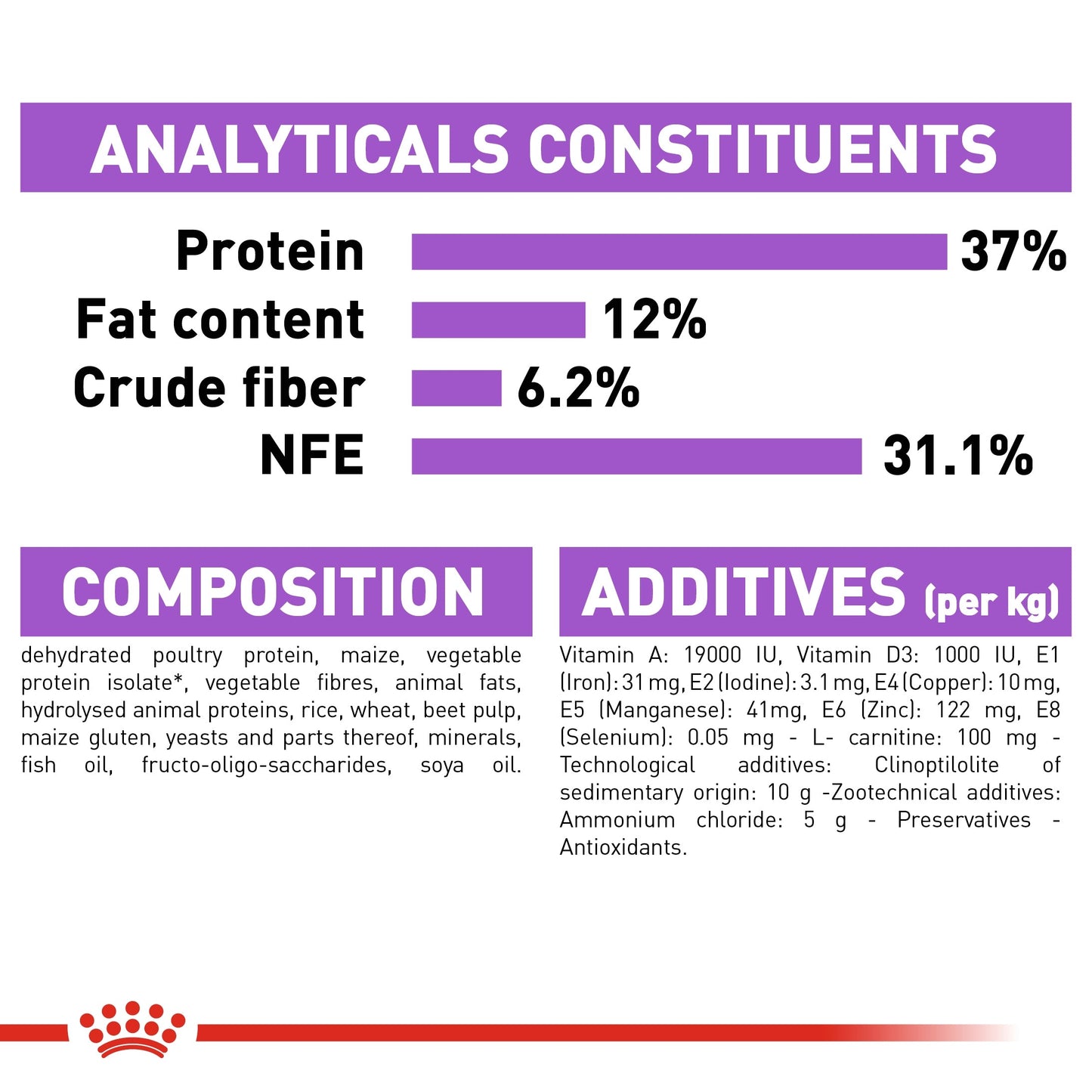 ANALYTICALS CONSTITUENTS

Protein 37%
Fat content 12%
Crude fiber 6.2%
NFE 31.1%

COMPOSITION

dehydrated poultry protein, maize, vegetable protein isolate*, vegetable fibres, animal fats, hydrolysed animal proteins, rice, wheat, beet pulp, maize gluten, yeasts and parts thereof, minerals, fish oil, fructo-oligo-saccharides, soya oil.

ADDITIVES (per kg)

Vitamin A: 19000 IU, Vitamin D3: 1000 IU, E1 (Iron): 31 mg, E2 (Iodine): 3.1 mg, E4 (Copper): 10 mg, E5 (Manganese): 41mg, E6 (Zinc): 122 mg, E8 (Selenium): 0.05 mg - L- carnitine: 100 mg - Technological additives: Clinoptilolite of sedimentary origin: 10 g -Zootechnical additives: Ammonium chloride: 5 g - Preservatives - Antioxidants.